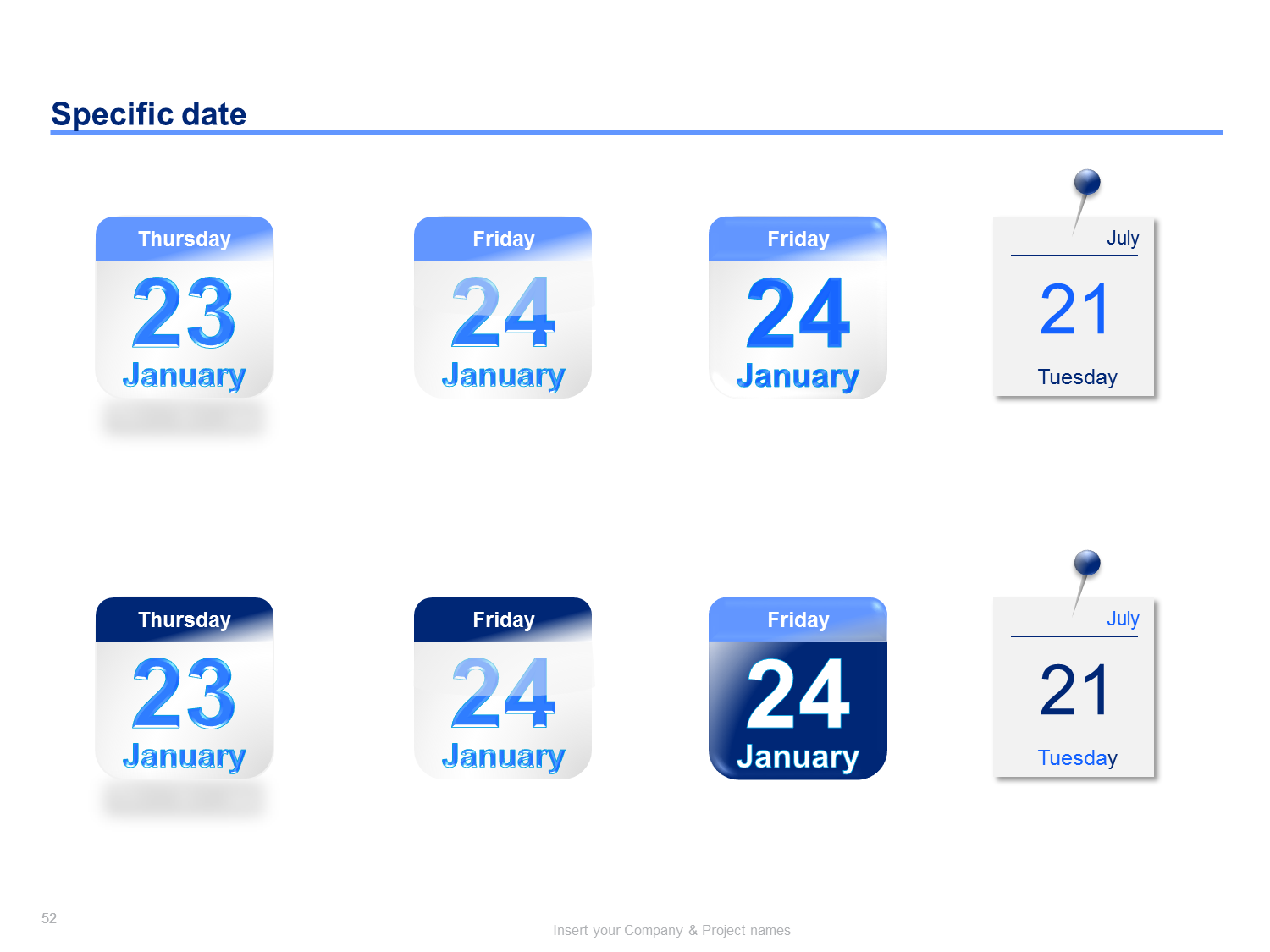 Specific date

Thursday
23
January

Friday
24
January

Friday
24
January

July
21
Tuesday

Thursday
23
January

Friday
24
January

Friday
24
January

July
21
Tuesday

52

Insert your Company & Project names